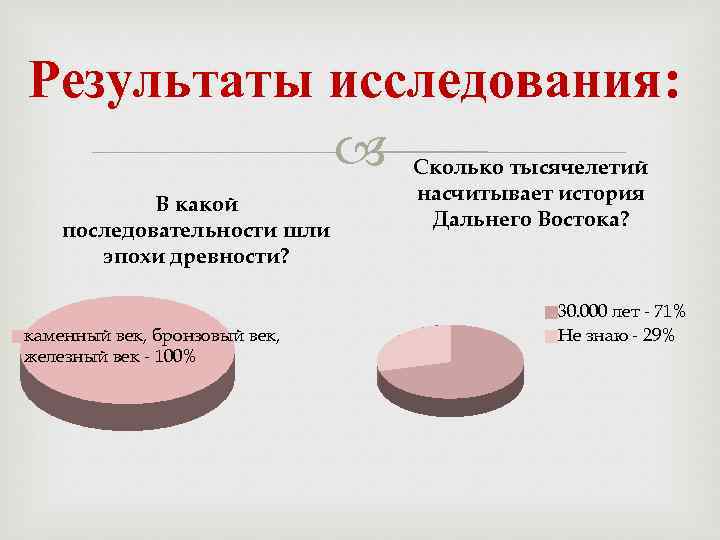 Результаты исследования:

В какой последовательности шли эпохи древности?

каменный век, бронзовый век, железный век - 100%

Сколько тысячелетий насчитывает история Дальнего Востока?

30.000 лет - 71%
Не знаю - 29%